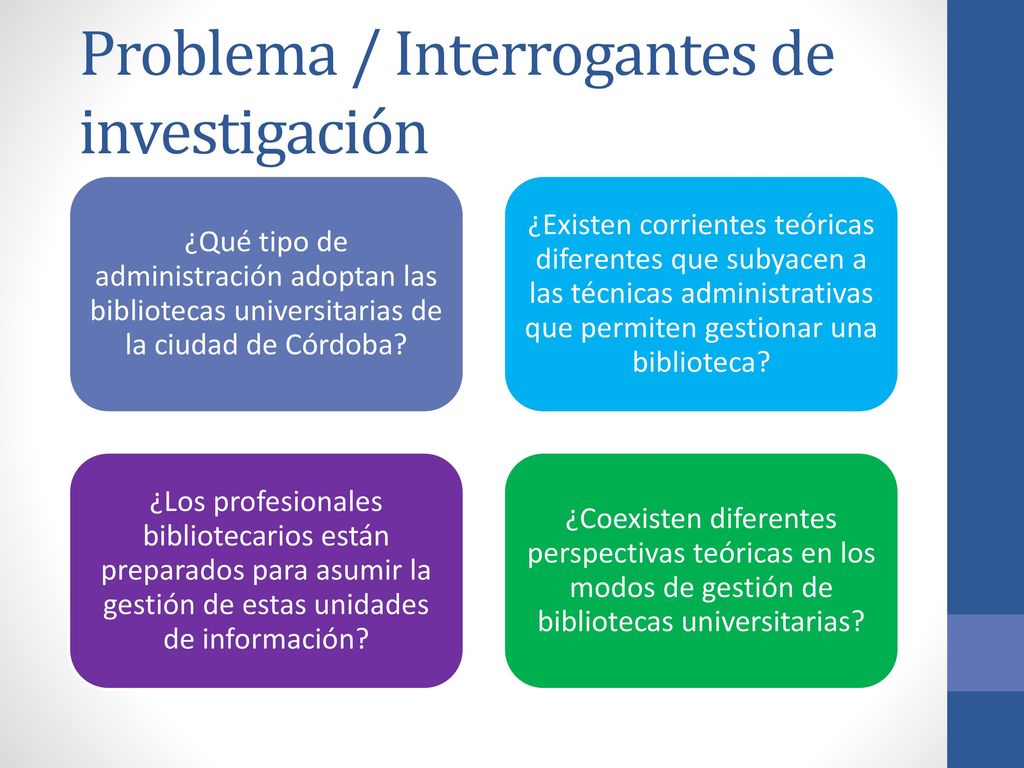 Problema / Interrogantes de investigación

¿Qué tipo de administración adoptan las bibliotecas universitarias de la ciudad de Córdoba?

¿Existen corrientes teóricas diferentes que subyacen a las técnicas administrativas que permiten gestionar una biblioteca?

¿Los profesionales bibliotecarios están preparados para asumir la gestión de estas unidades de información?

¿Coexisten diferentes perspectivas teóricas en los modos de gestión de bibliotecas universitarias?